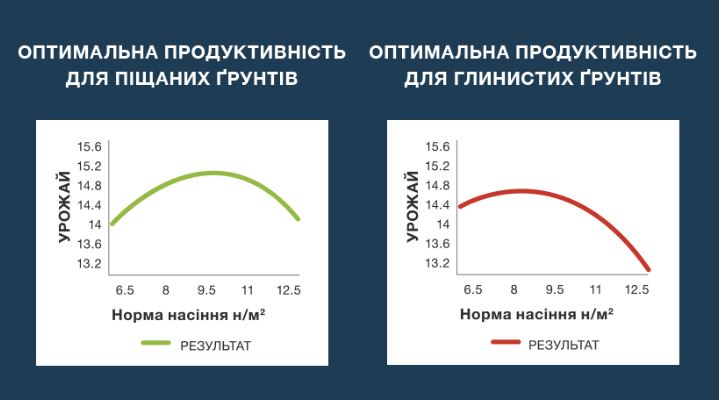 ОПТИМАЛЬНА ПРОДУКТИВНІСТЬ ДЛЯ ПІЩАНИХ ҐРУНТІВ

УРОЖАЙ

15.6
15.2
14.8
14.4
14
13.6
13.2

6.5 8 9.5 11 12.5

Норма насіння н/м²

РЕЗУЛЬТАТ

ОПТИМАЛЬНА ПРОДУКТИВНІСТЬ ДЛЯ ГЛИНИСТИХ ҐРУНТІВ

УРОЖАЙ

15.6
15.2
14.8
14.4
14
13.6
13.2

6.5 8 9.5 11 12.5

Норма насіння н/м²

РЕЗУЛЬТАТ